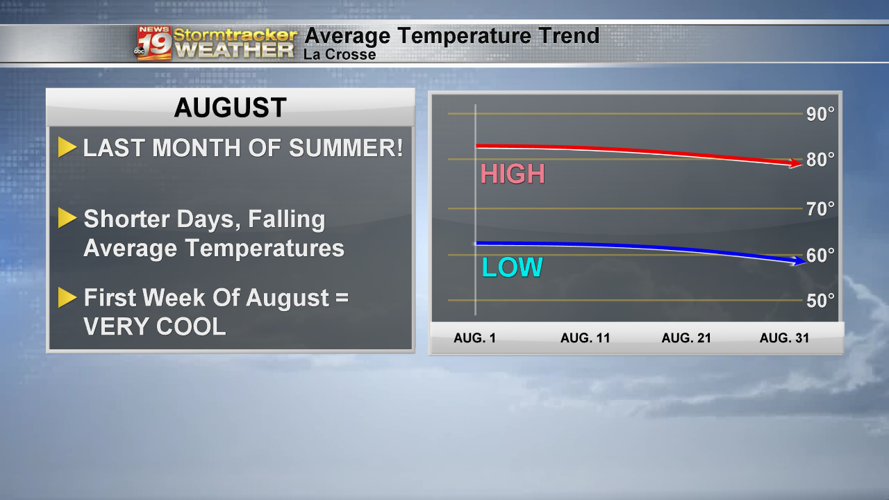 NEWS 19 abc Stormtracker WEATHER Average Temperature Trend
La Crosse

AUGUST

LAST MONTH OF SUMMER!

Shorter Days, Falling Average Temperatures

First Week Of August = VERY COOL

90°
80°
70°
60°
50°

HIGH

LOW

AUG. 1
AUG. 11
AUG. 21
AUG. 31